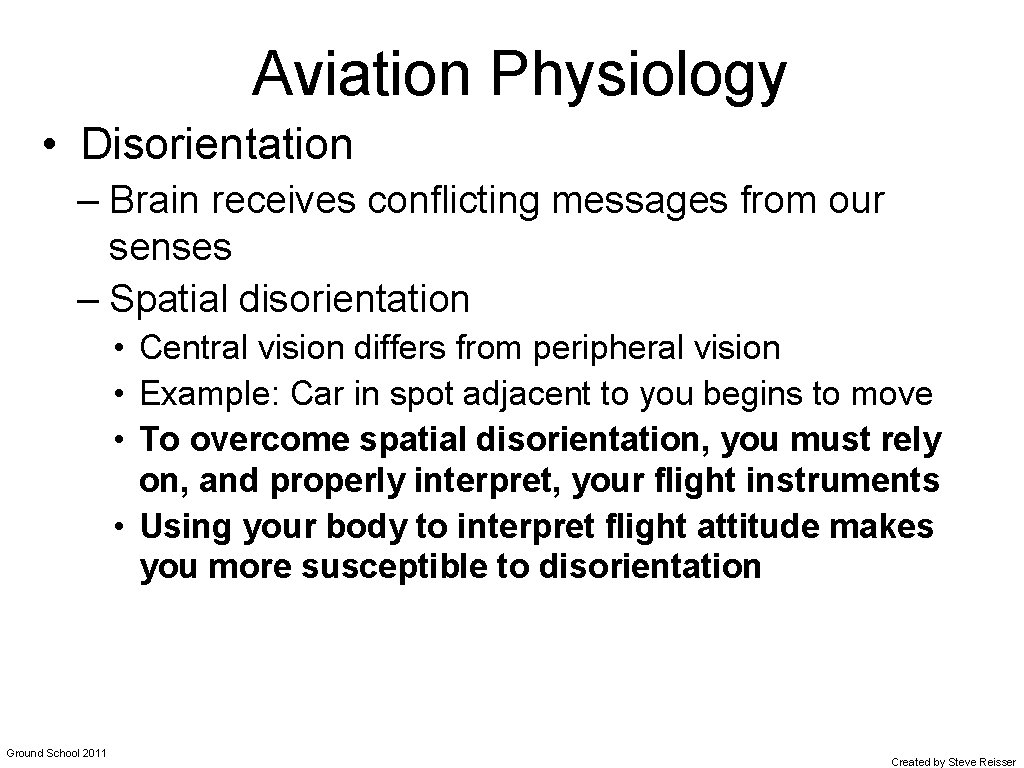 Aviation Physiology

• Disorientation
– Brain receives conflicting messages from our senses
– Spatial disorientation
• Central vision differs from peripheral vision
• Example: Car in spot adjacent to you begins to move
• To overcome spatial disorientation, you must rely on, and properly interpret, your flight instruments
• Using your body to interpret flight attitude makes you more susceptible to disorientation

Ground School 2011

Created by Steve Reisser